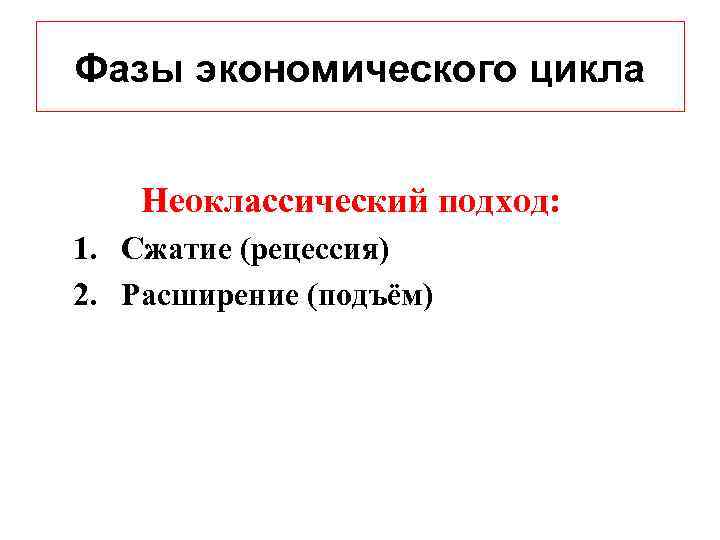 Фазы экономического цикла

Неоклассический подход:

1. Сжатие (рецессия)
2. Расширение (подъём)